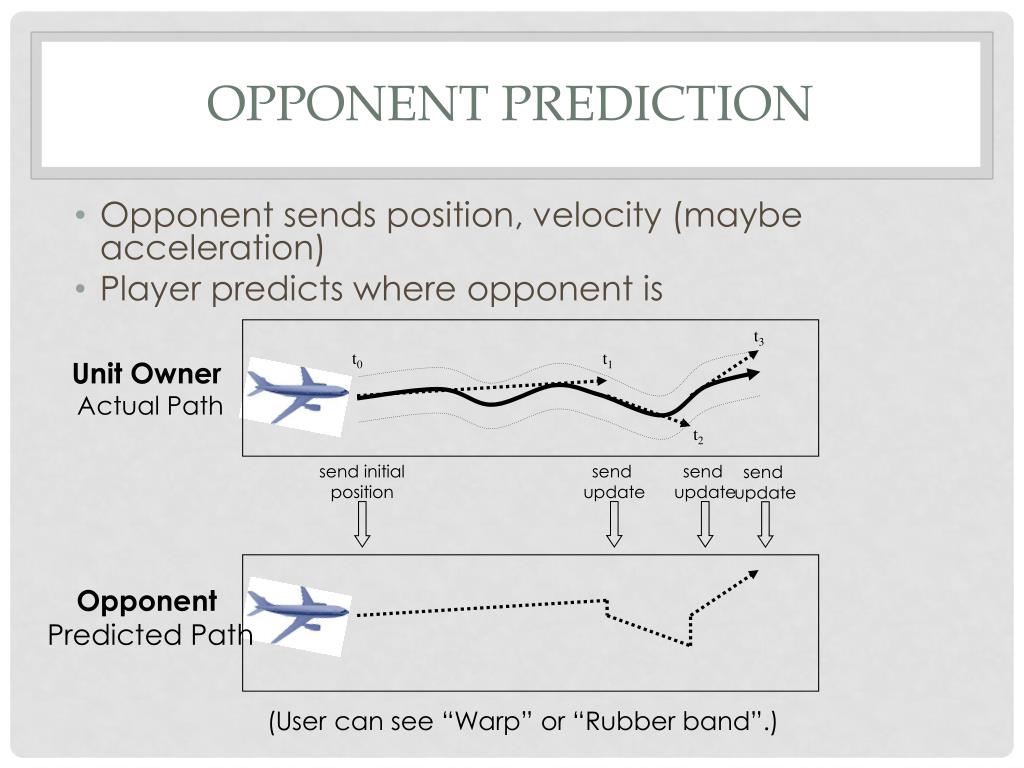 OPPONENT PREDICTION

• Opponent sends position, velocity (maybe acceleration)
• Player predicts where opponent is

Unit Owner
Actual Path

$t_0$ $t_1$ $t_2$ $t_3$

send initial position

send update

send update

send update

Opponent
Predicted Path

(User can see “Warp” or “Rubber band”.)